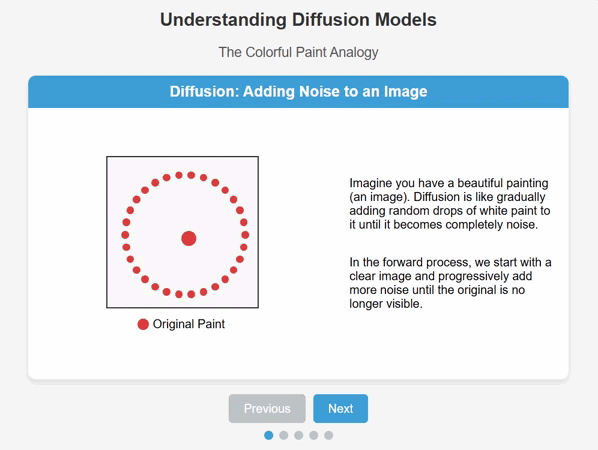 Understanding Diffusion Models

The Colorful Paint Analogy

Diffusion: Adding Noise to an Image

Original Paint

Imagine you have a beautiful painting (an image). Diffusion is like gradually adding random drops of white paint to it until it becomes completely noise.

In the forward process, we start with a clear image and progressively add more noise until the original is no longer visible.

Previous Next